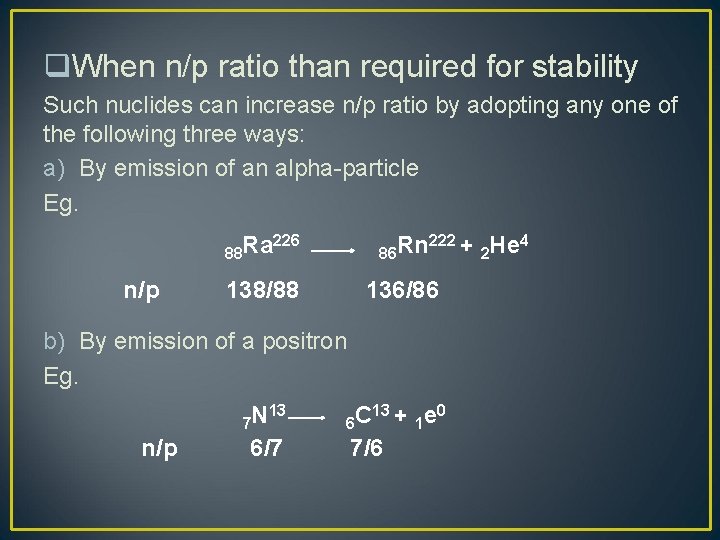 ❑When n/p ratio than required for stability

Such nuclides can increase n/p ratio by adopting any one of the following three ways:

a) By emission of an alpha-particle

Eg.

$_{88}Ra^{226} \longrightarrow {}_{86}Rn^{222} + {}_{2}He^{4}$

n/p 138/88 136/86

b) By emission of a positron

Eg.

$_{7}N^{13} \longrightarrow {}_{6}C^{13} + {}_{1}e^{0}$

n/p 6/7 7/6